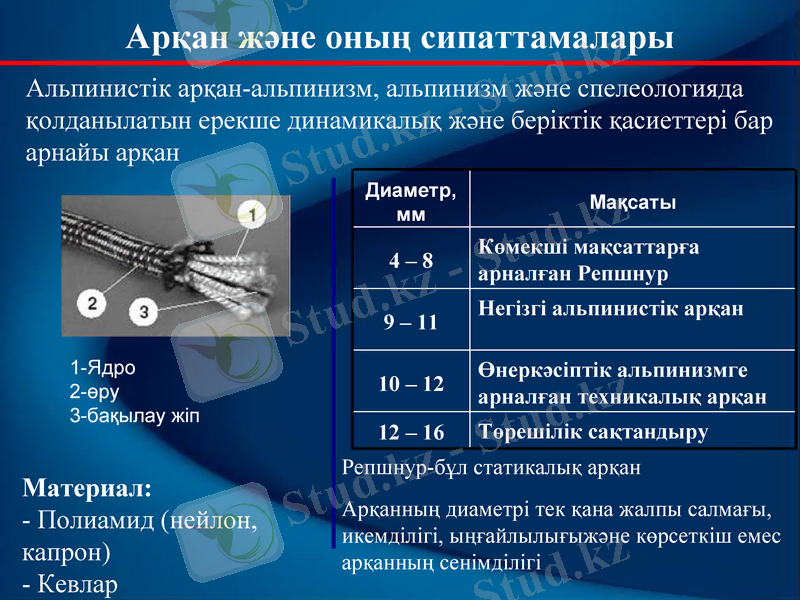 Арқан және оның сипаттамалары

Альпинистік арқан-альпинизм, альпинизм және спелеологияда қолданылатын ерекше динамикалық және беріктік қасиеттері бар арнайы арқан

1
2
3

1-Ядро
2-өру
3-бақылау жіп

| Диаметр, мм | Мақсаты |
|---|---|
| 4 – 8 | Көмекші мақсаттарға арналған Репшнур |
| 9 – 11 | Негізгі альпинистік арқан |
| 10 – 12 | Өнеркәсіптік альпинизмге арналған техникалық арқан |
| 12 – 16 | Төрешілік сақтандыру |

Репшнур-бұл статикалық арқан

Арқанның диаметрі тек қана жалпы салмағы, икемділігі, ыңғайлылығыжәне көрсеткіш емес арқанның сенімділігі

Материал:
- Полиамид (нейлон, капрон)
- Кевлар

Stud.kz - Stud.kz